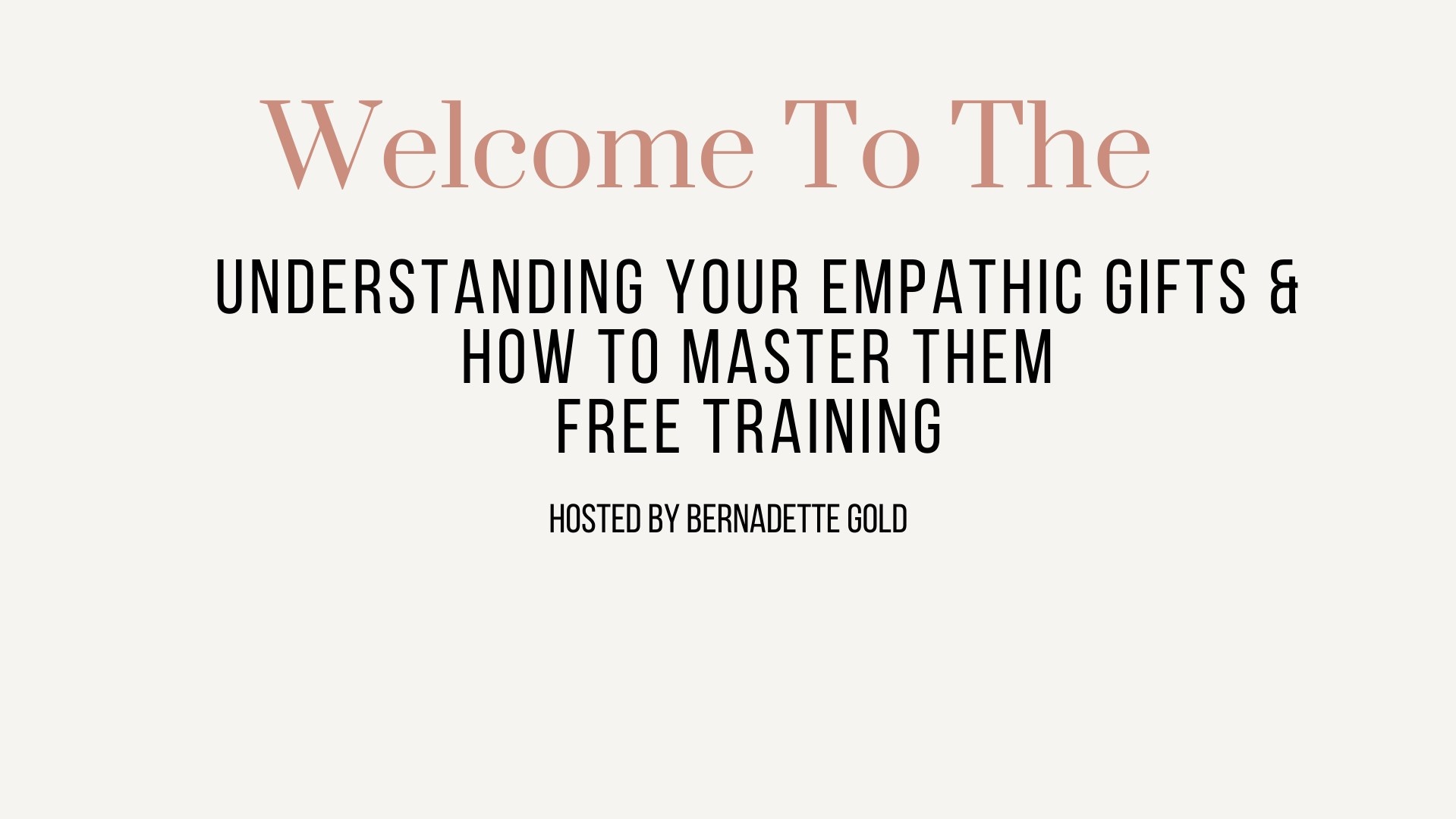 Welcome To The

UNDERSTANDING YOUR EMPATHIC GIFTS & HOW TO MASTER THEM
FREE TRAINING

HOSTED BY BERNADETTE GOLD